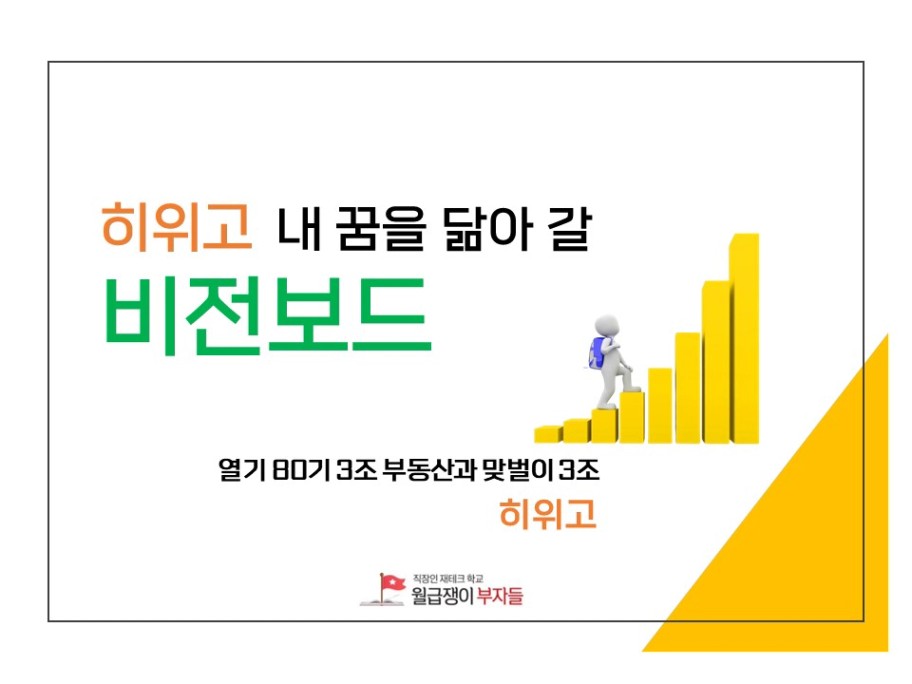 히위고 내 꿈을 닮아 갈

비전보드

열기 80기 3조 부동산과 맞벌이 3조

히위고

직장인 재테크 학교
월급쟁이 부자들